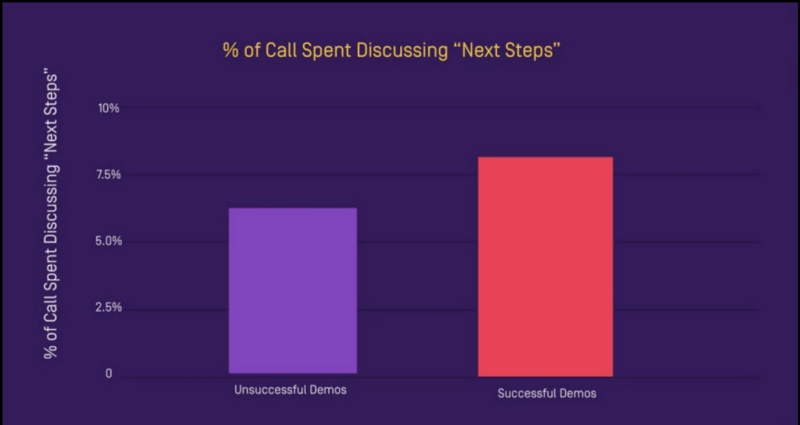 % of Call Spent Discussing "Next Steps"

% of Call Spent Discussing "Next Steps"

10%

7.5%

5.0%

2.5%

0

Unsuccessful Demos

Successful Demos